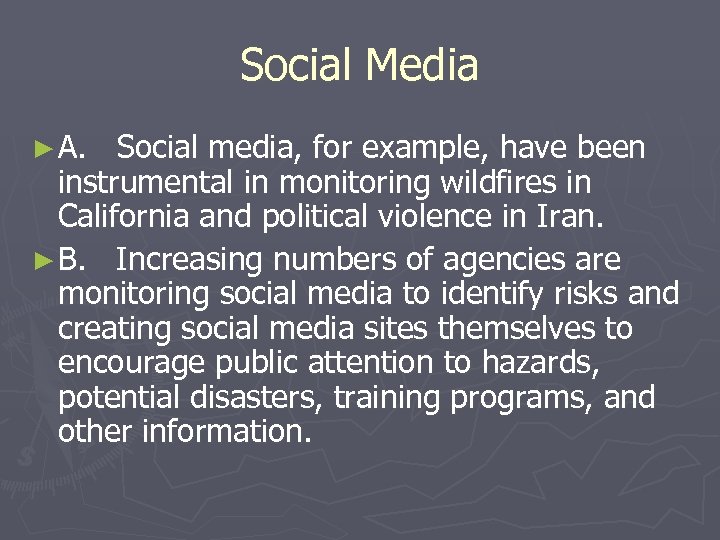 Social Media

►A. Social media, for example, have been instrumental in monitoring wildfires in California and political violence in Iran.

►B. Increasing numbers of agencies are monitoring social media to identify risks and creating social media sites themselves to encourage public attention to hazards, potential disasters, training programs, and other information.